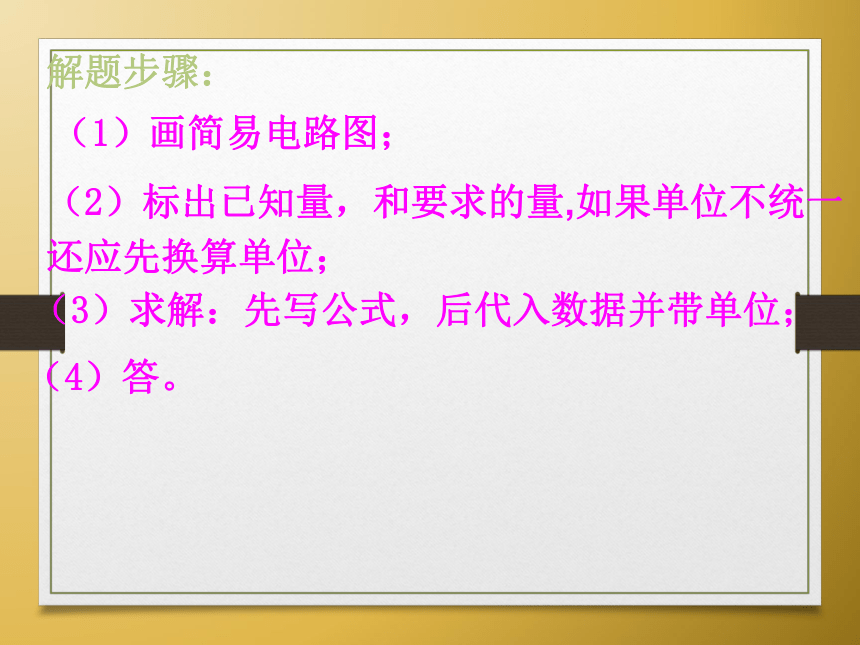 解题步骤：

（1）画简易电路图；

（2）标出已知量，和要求的量,如果单位不统一还应先换算单位；

（3）求解：先写公式，后代入数据并带单位；

（4）答。